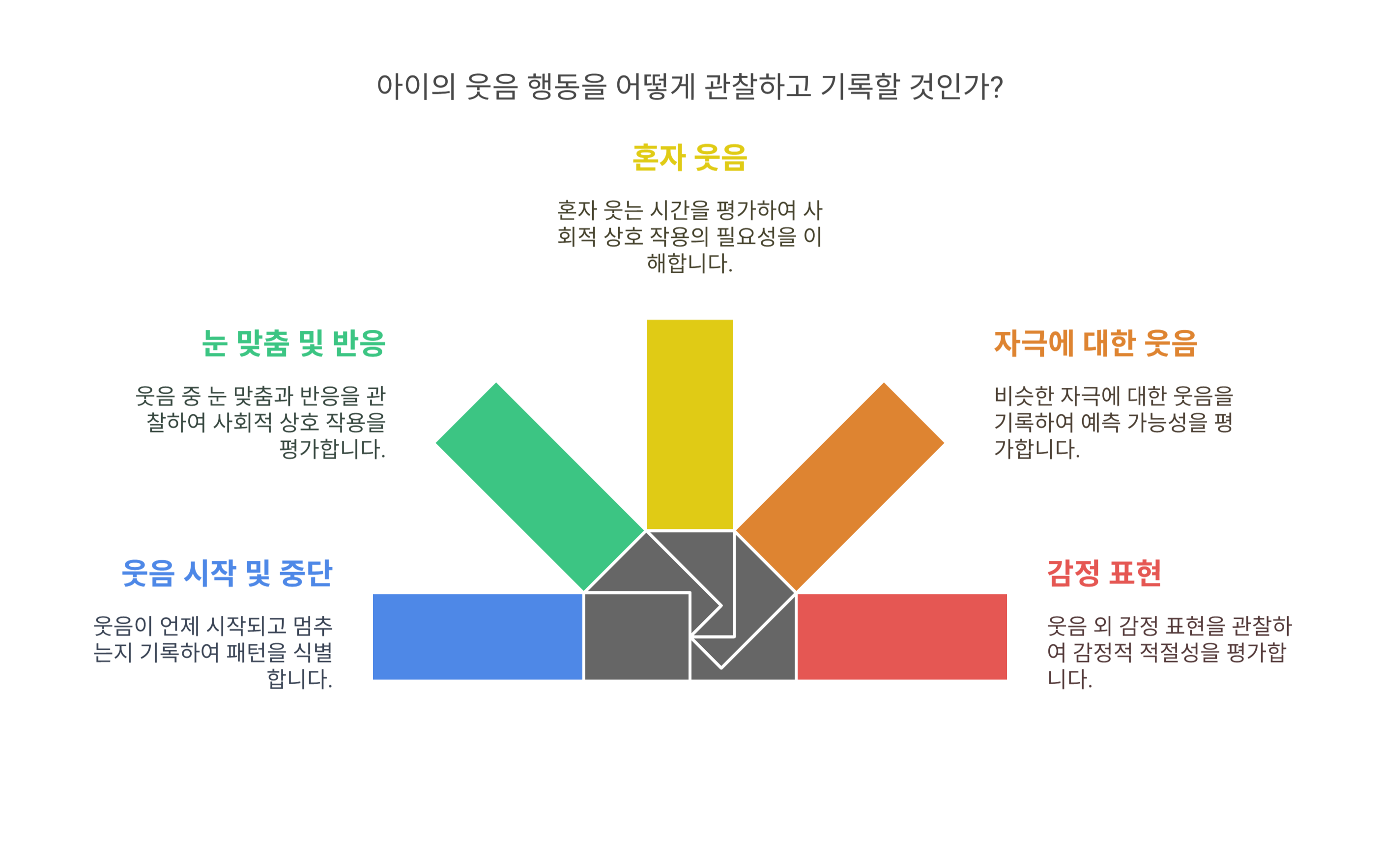 아이의 웃음 행동을 어떻게 관찰하고 기록할 것인가?

혼자 웃음

혼자 웃는 시간을 평가하여 사회적 상호 작용의 필요성을 이해합니다.

눈 맞춤 및 반응

웃음 중 눈 맞춤과 반응을 관찰하여 사회적 상호 작용을 평가합니다.

자극에 대한 웃음

비슷한 자극에 대한 웃음을 기록하여 예측 가능성을 평가합니다.

웃음 시작 및 중단

웃음이 언제 시작되고 멈추는지 기록하여 패턴을 식별합니다.

감정 표현

웃음 외 감정 표현을 관찰하여 감정적 적절성을 평가합니다.